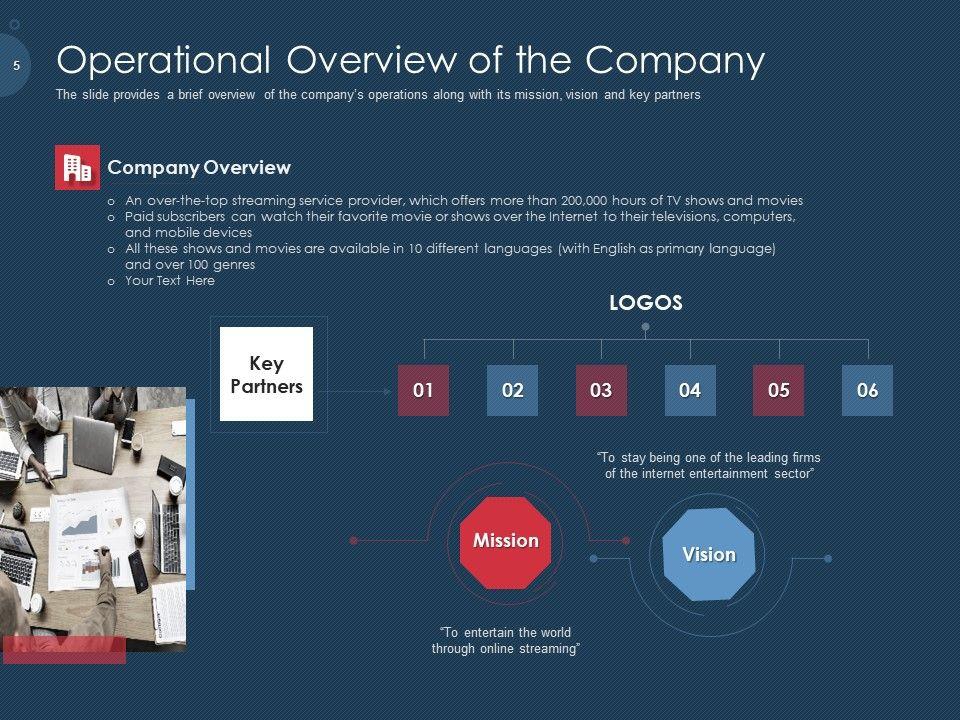 5

Operational Overview of the Company

The slide provides a brief overview of the company's operations along with its mission, vision and key partners

Company Overview

o An over-the-top streaming service provider, which offers more than 200,000 hours of TV shows and movies
o Paid subscribers can watch their favorite movie or shows over the Internet to their televisions, computers, and mobile devices
o All these shows and movies are available in 10 different languages (with English as primary language) and over 100 genres
o Your Text Here

LOGOS

Key Partners

01 02 03 04 05 06

"To stay being one of the leading firms of the internet entertainment sector"

Mission

Vision

"To entertain the world through online streaming"